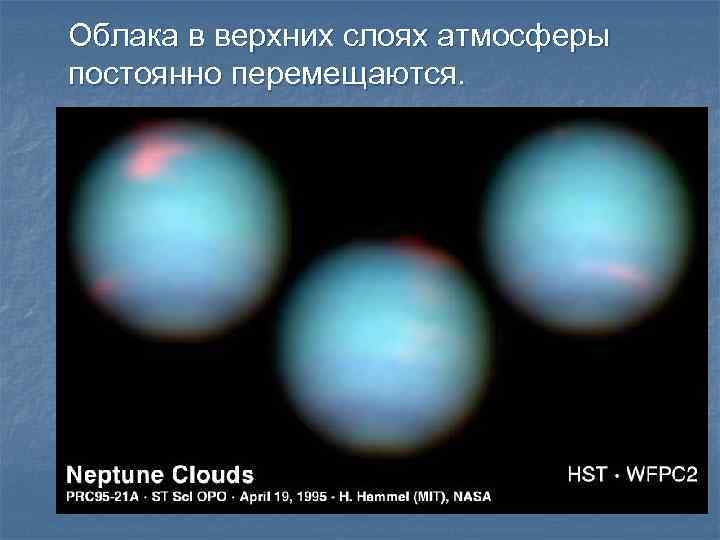 Облака в верхних слоях атмосферы постоянно перемещаются.

Neptune Clouds

HST · WFPC2

PRC95-21A · ST ScI OPO · April 19, 1995 · H. Hammel (MIT), NASA